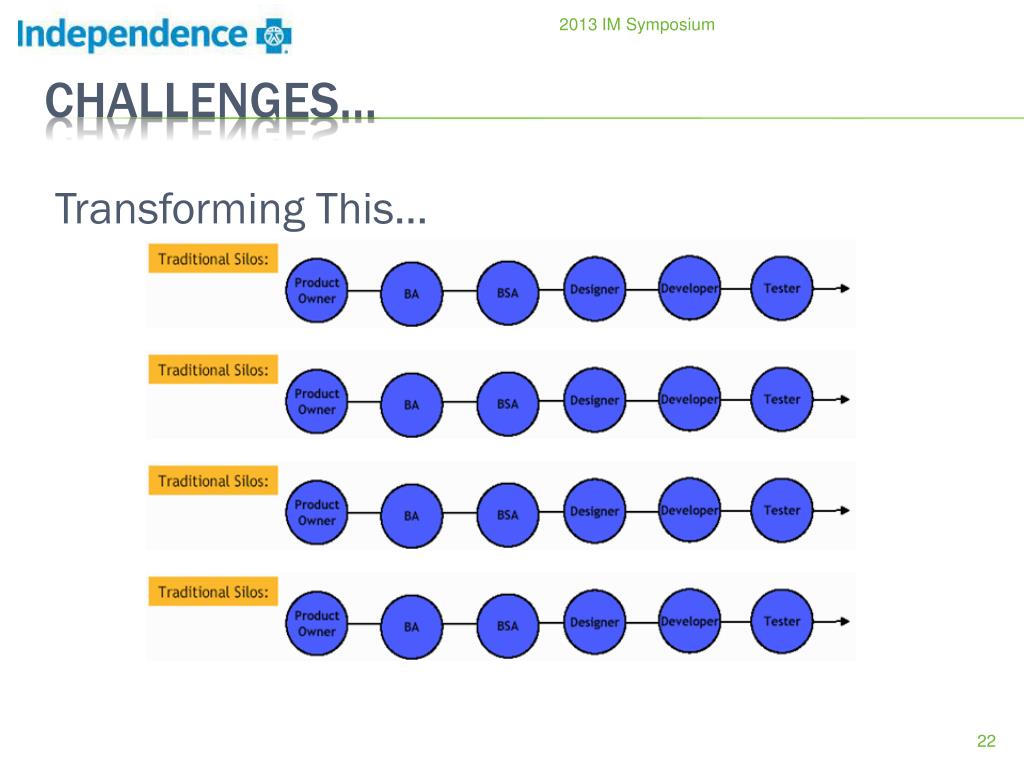 Independence

2013 IM Symposium

CHALLENGES…

Transforming This…

Traditional Silos: Product Owner BA BSA Designer Developer Tester

Traditional Silos: Product Owner BA BSA Designer Developer Tester

Traditional Silos: Product Owner BA BSA Designer Developer Tester

Traditional Silos: Product Owner BA BSA Designer Developer Tester

22